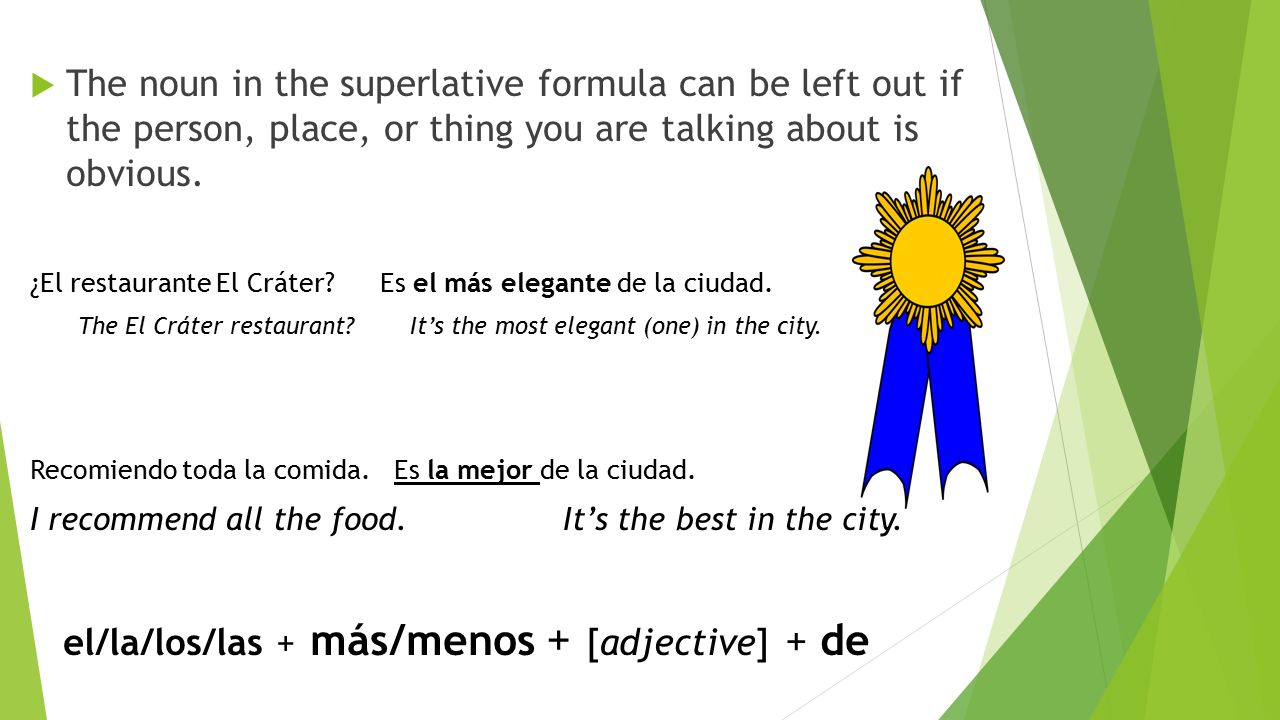 The noun in the superlative formula can be left out if the person, place, or thing you are talking about is obvious.

¿El restaurante El Cráter? Es el más elegante de la ciudad.

The El Cráter restaurant? It's the most elegant (one) in the city.

Recomiendo toda la comida. Es la mejor de la ciudad.

I recommend all the food. It's the best in the city.

el/la/los/las + más/menos + [adjective] + de